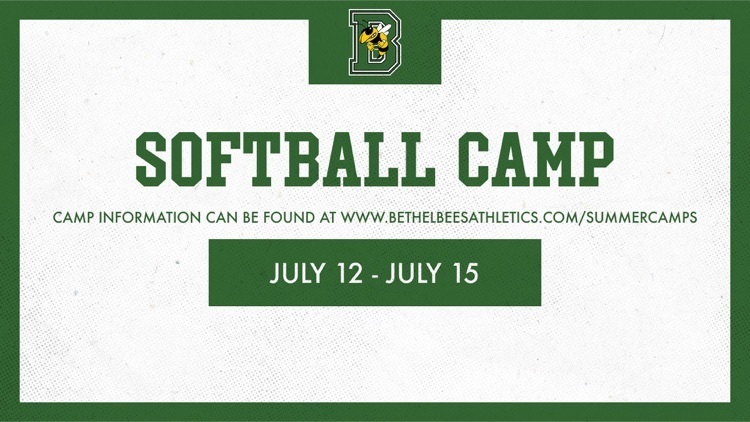 B

SOFTBALL CAMP

CAMP INFORMATION CAN BE FOUND AT WWW.BETHELBEESATHLETICS.COM/SUMMERCAMPS

JULY 12 - JULY 15